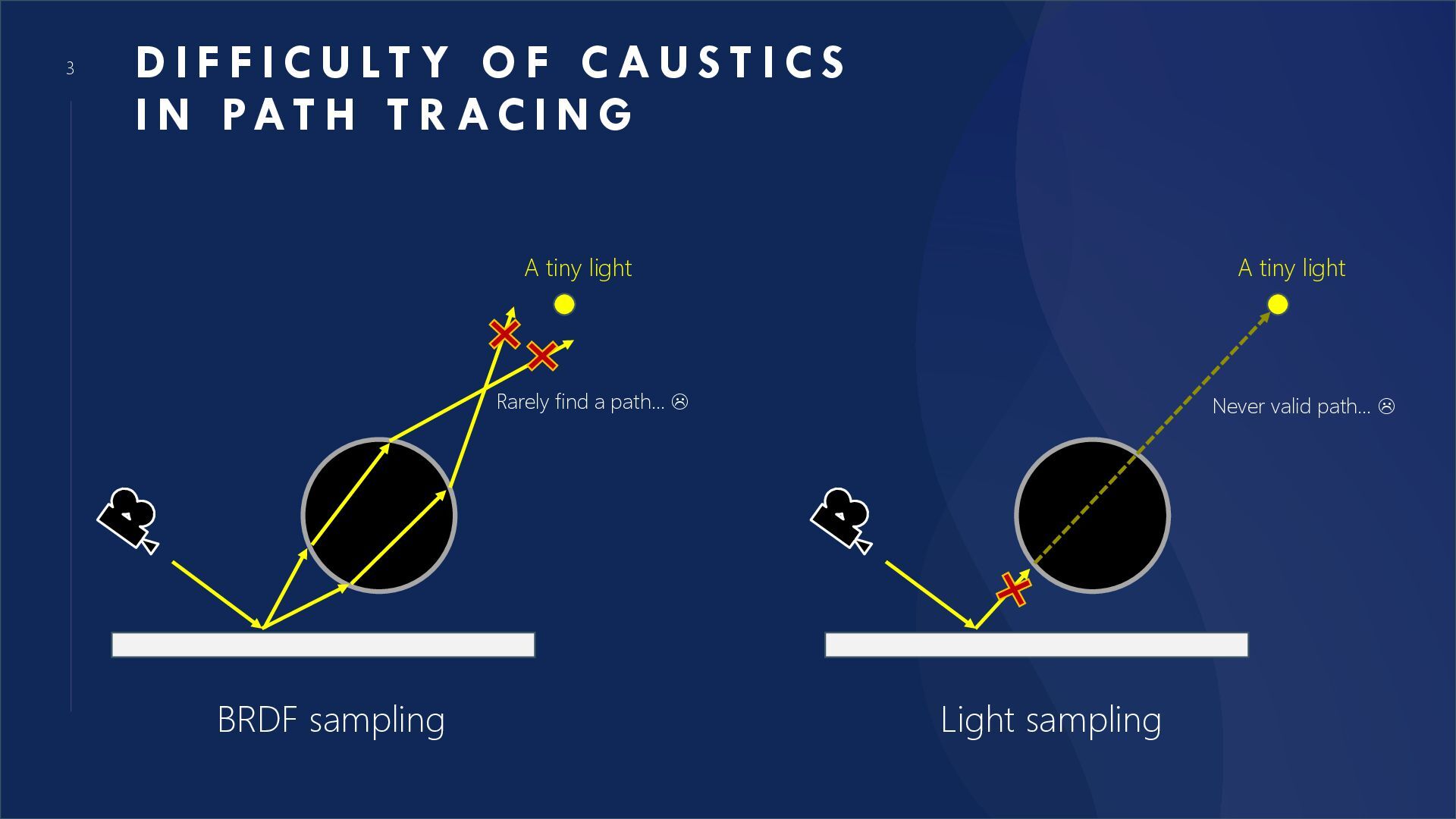 3

DIFFICULTY OF CAUSTICS IN PATH TRACING

A tiny light

Rarely find a path... ☹

BRDF sampling

A tiny light

Never valid path... ☹

Light sampling